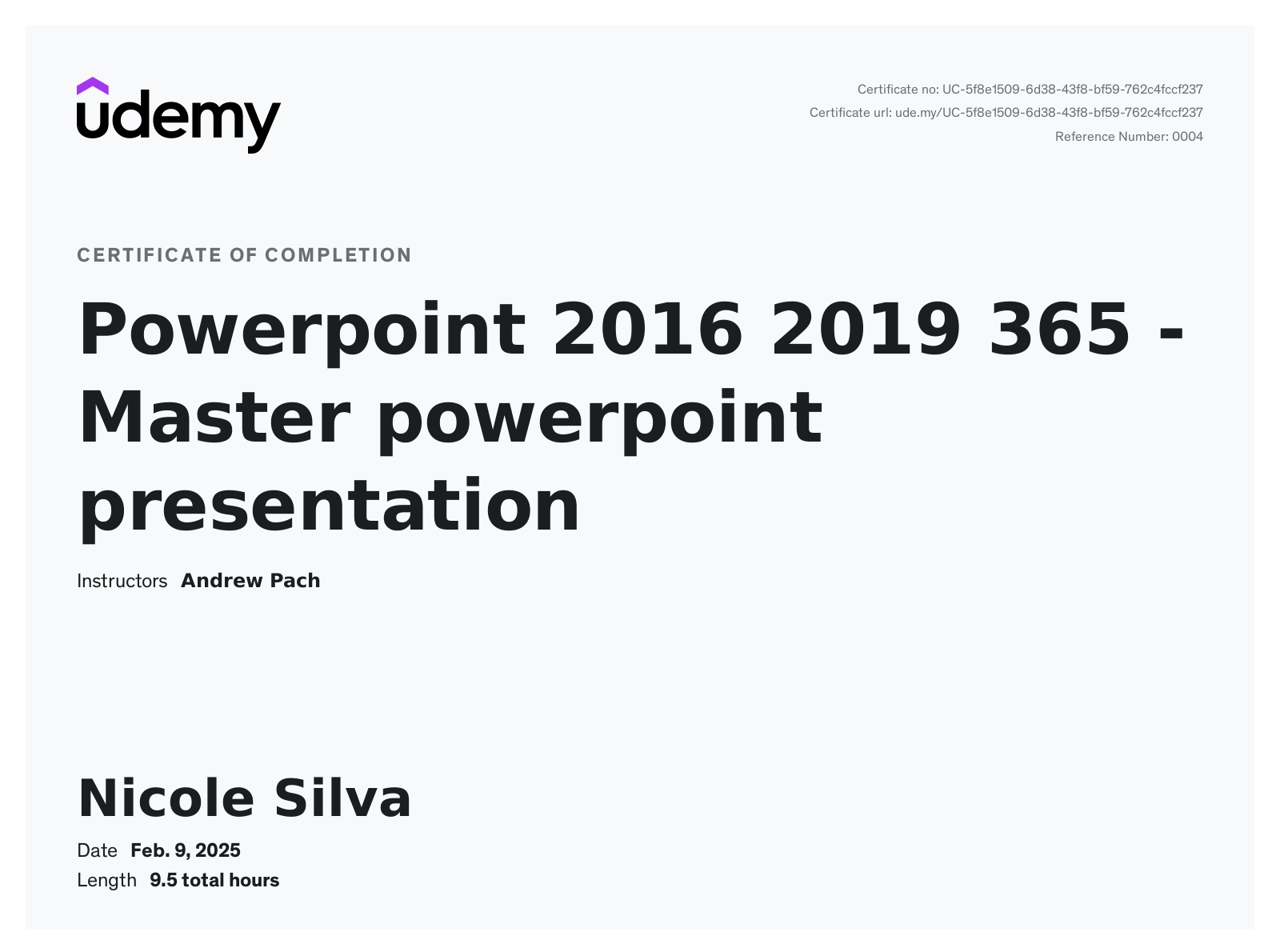 udemy

Certificate no: UC-5f8e1509-6d38-43f8-bf59-762c4fccf237
Certificate url: ude.my/UC-5f8e1509-6d38-43f8-bf59-762c4fccf237
Reference Number: 0004

CERTIFICATE OF COMPLETION

Powerpoint 2016 2019 365 - Master powerpoint presentation

Instructors Andrew Pach

Nicole Silva

Date Feb. 9, 2025
Length 9.5 total hours